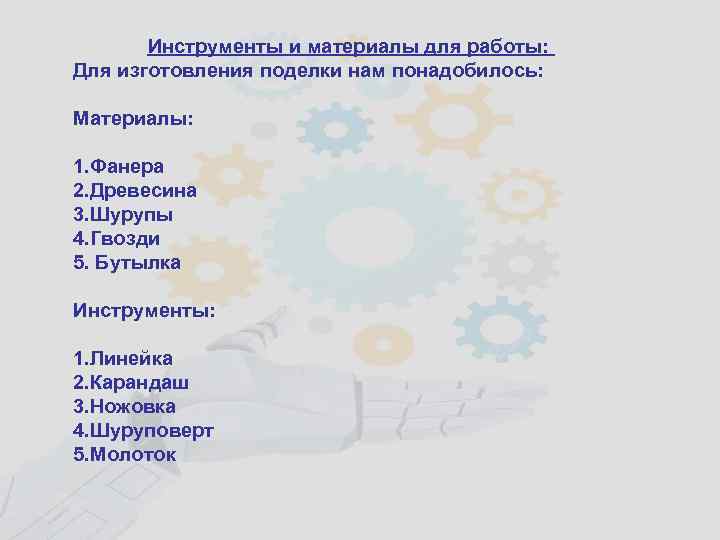 Инструменты и материалы для работы:
Для изготовления поделки нам понадобилось:

Материалы:

1.Фанера
2.Древесина
3.Шурупы
4.Гвозди
5. Бутылка

Инструменты:

1.Линейка
2.Карандаш
3.Ножовка
4.Шуруповерт
5.Молоток